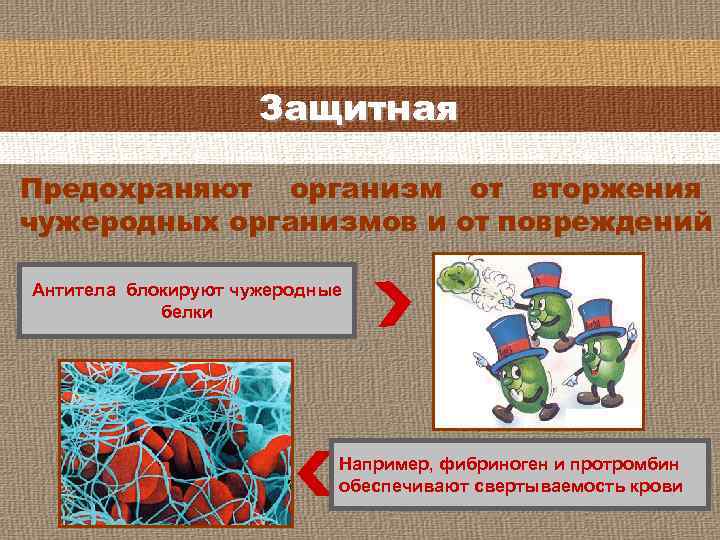 Защитная

Предохраняют организм от вторжения чужеродных организмов и от повреждений

Антитела блокируют чужеродные белки

Например, фибриноген и протромбин обеспечивают свертываемость крови